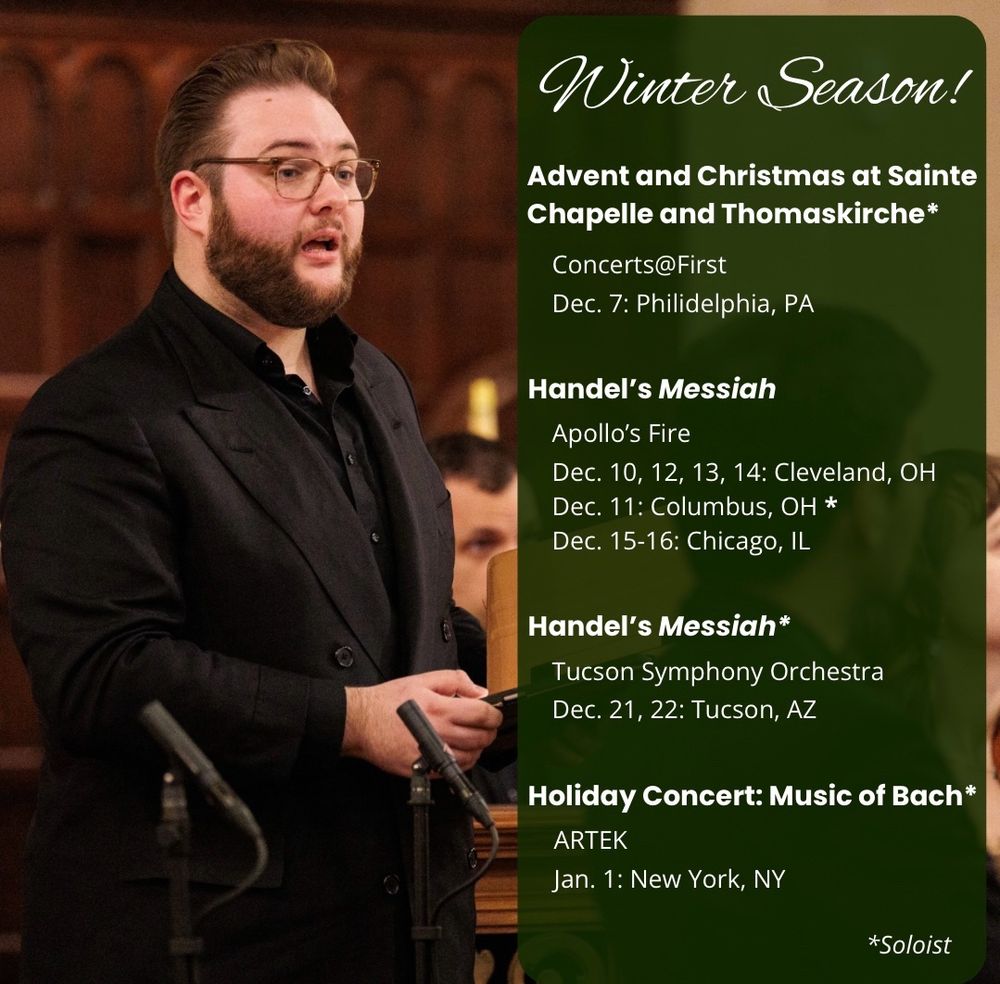 Winter Season!

Advent and Christmas at Sainte Chapelle and Thomaskirche*

Concerts@First
Dec. 7: Philidelphia, PA

Handel's Messiah

Apollo's Fire
Dec. 10, 12, 13, 14: Cleveland, OH
Dec. 11: Columbus, OH *
Dec. 15-16: Chicago, IL

Handel's Messiah*

Tucson Symphony Orchestra
Dec. 21, 22: Tucson, AZ

Holiday Concert: Music of Bach*

ARTEK
Jan. 1: New York, NY

*Soloist